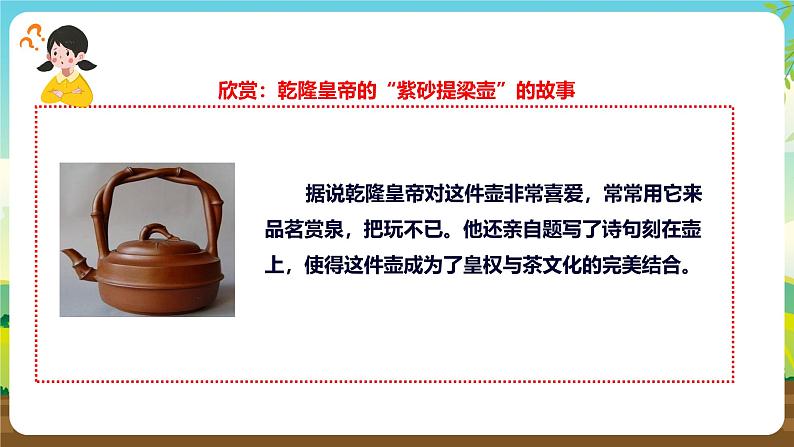 欣赏：乾隆皇帝的“紫砂提梁壶”的故事

据说乾隆皇帝对这件壶非常喜爱，常常用它来品茗赏泉，把玩不已。他还亲自题写了诗句刻在壶上，使得这件壶成为了皇权与茶文化的完美结合。